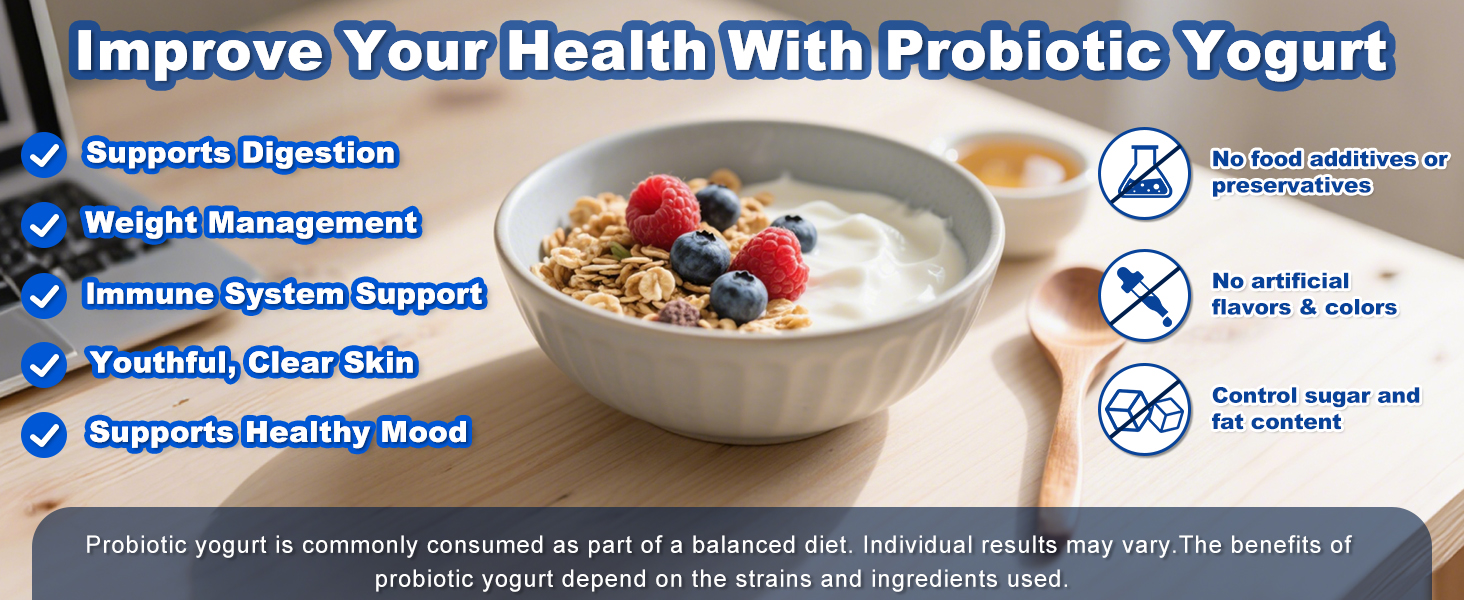 Improve Your Health With Probiotic Yogurt

Supports Digestion

Weight Management

Immune System Support

Youthful, Clear Skin

Supports Healthy Mood

No food additives or preservatives

No artificial flavors & colors

Control sugar and fat content

Probiotic yogurt is commonly consumed as part of a balanced diet. Individual results may vary.The benefits of probiotic yogurt depend on the strains and ingredients used.